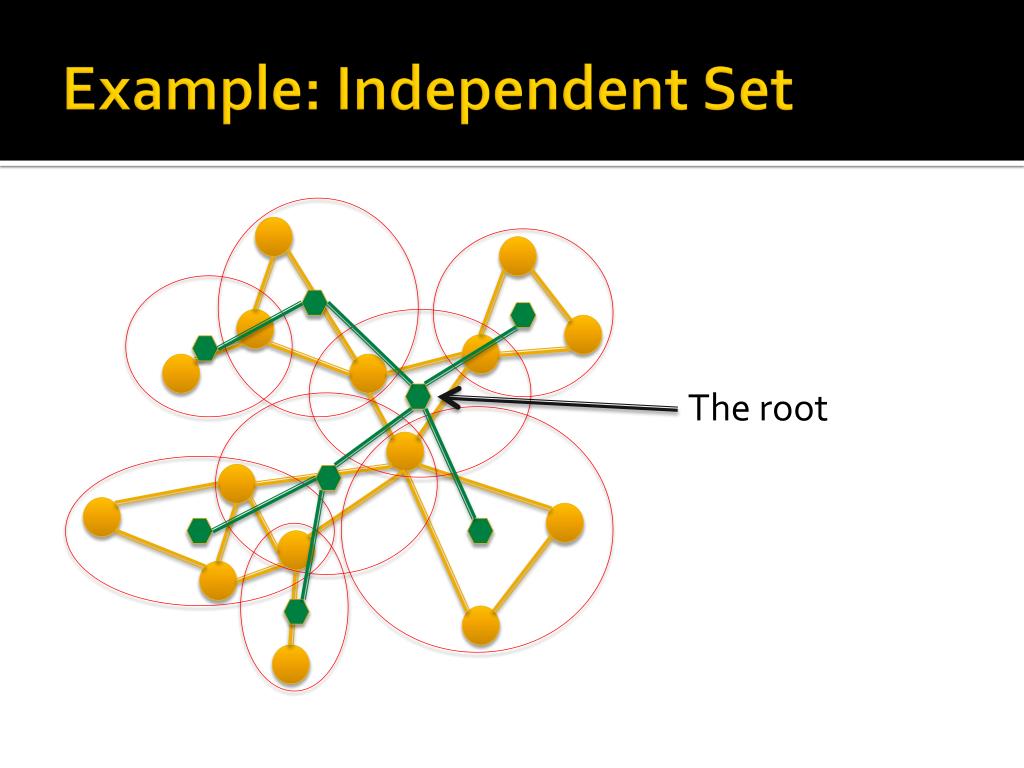 Example: Independent Set

The root